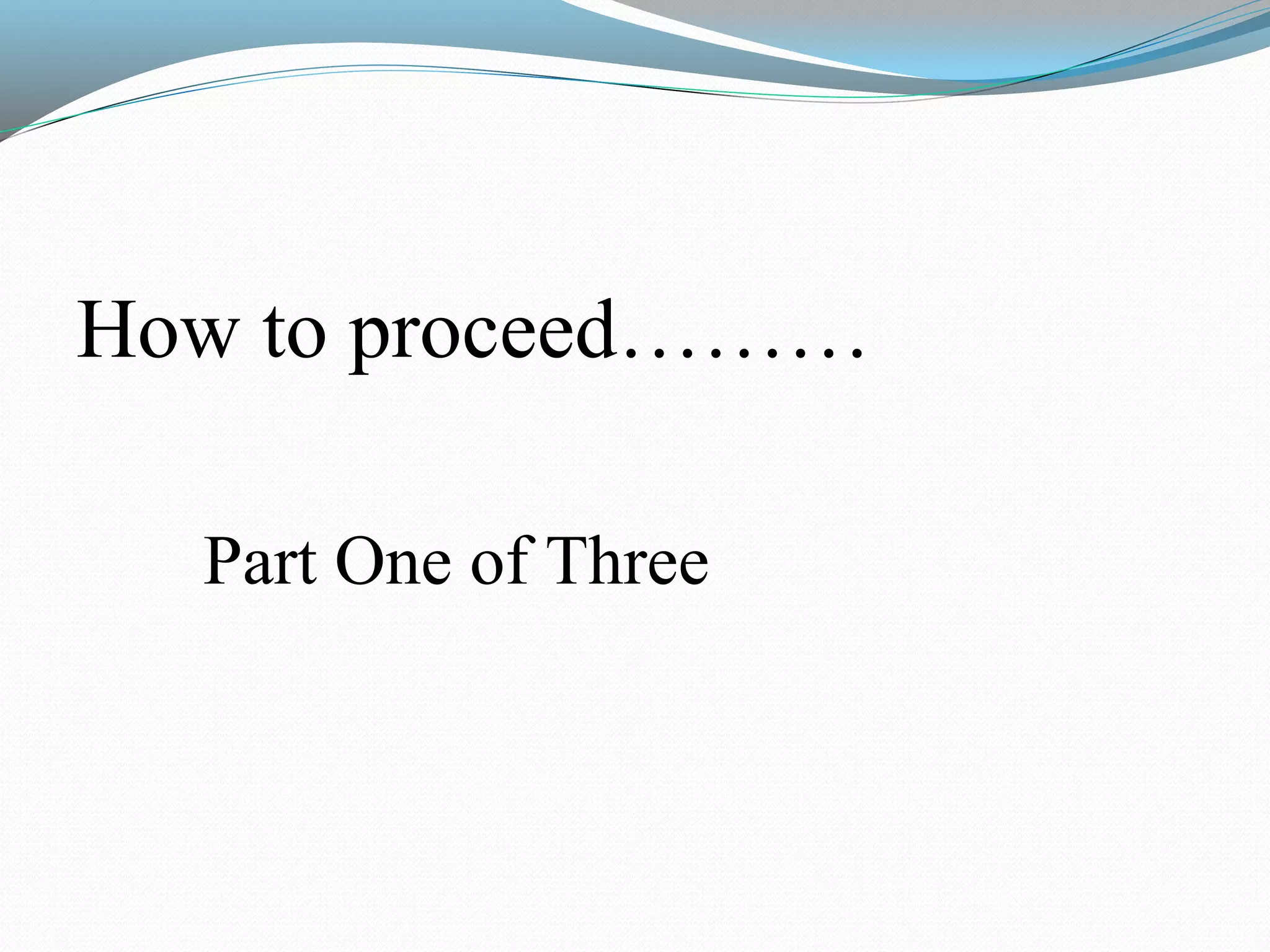 How to proceed………

Part One of Three